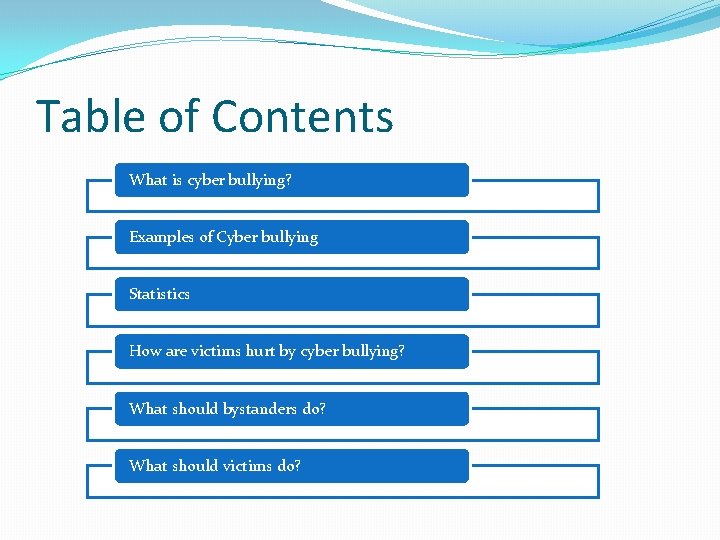 Table of Contents

What is cyber bullying?

Examples of Cyber bullying

Statistics

How are victims hurt by cyber bullying?

What should bystanders do?

What should victims do?